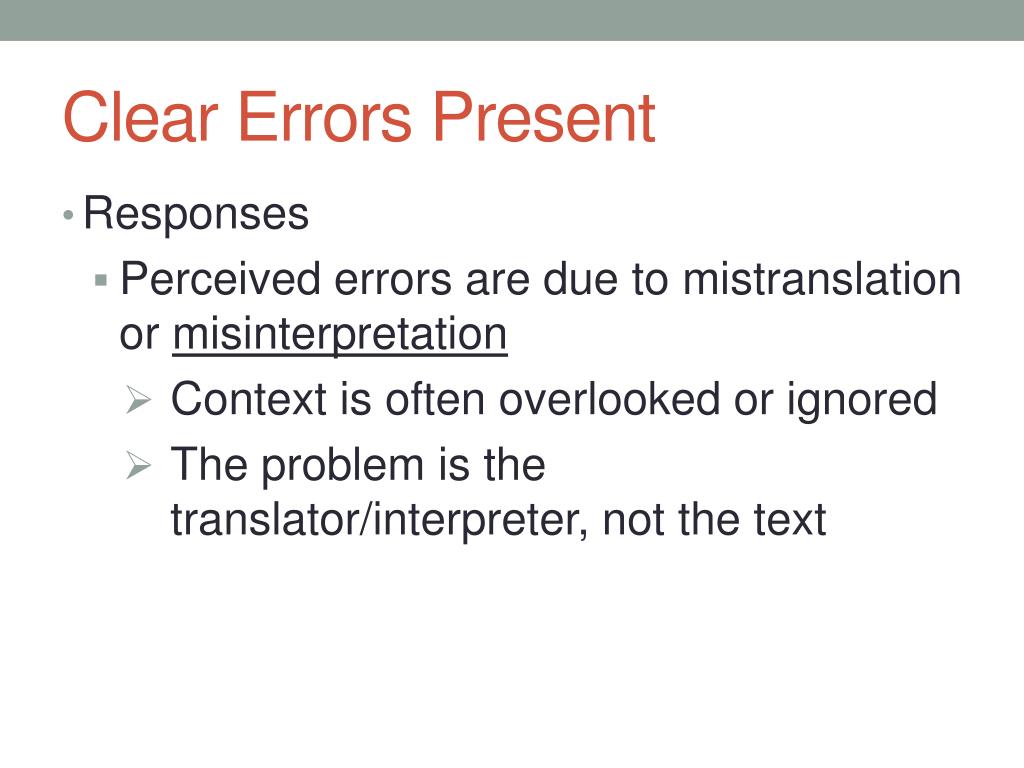 Clear Errors Present

• Responses
 ▪ Perceived errors are due to mistranslation or misinterpretation
  ➢ Context is often overlooked or ignored
  ➢ The problem is the translator/interpreter, not the text